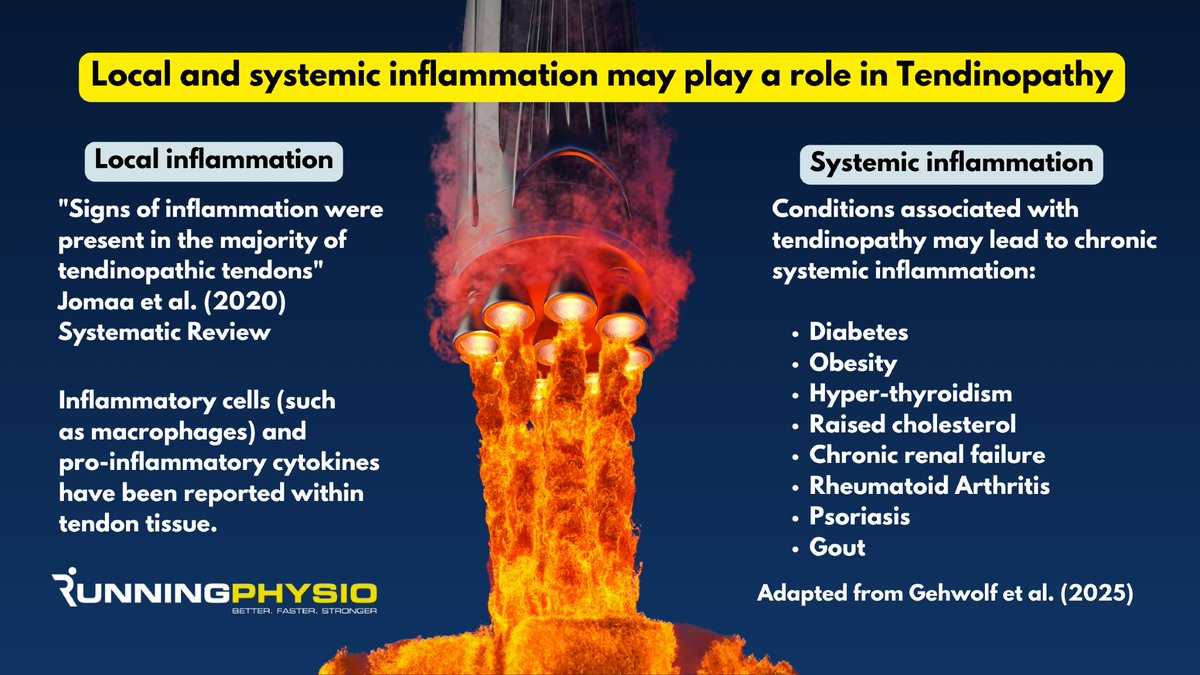 Local and systemic inflammation may play a role in Tendinopathy

Local inflammation

"Signs of inflammation were present in the majority of tendinopathic tendons" Jomaa et al. (2020) Systematic Review

Inflammatory cells (such as macrophages) and pro-inflammatory cytokines have been reported within tendon tissue.

RUNNINGPHYSIO
BETTER. FASTER. STRONGER

Systemic inflammation

Conditions associated with tendinopathy may lead to chronic systemic inflammation:

- Diabetes
- Obesity
- Hyper-thyroidism
- Raised cholesterol
- Chronic renal failure
- Rheumatoid Arthritis
- Psoriasis
- Gout

Adapted from Gehwolf et al. (2025)